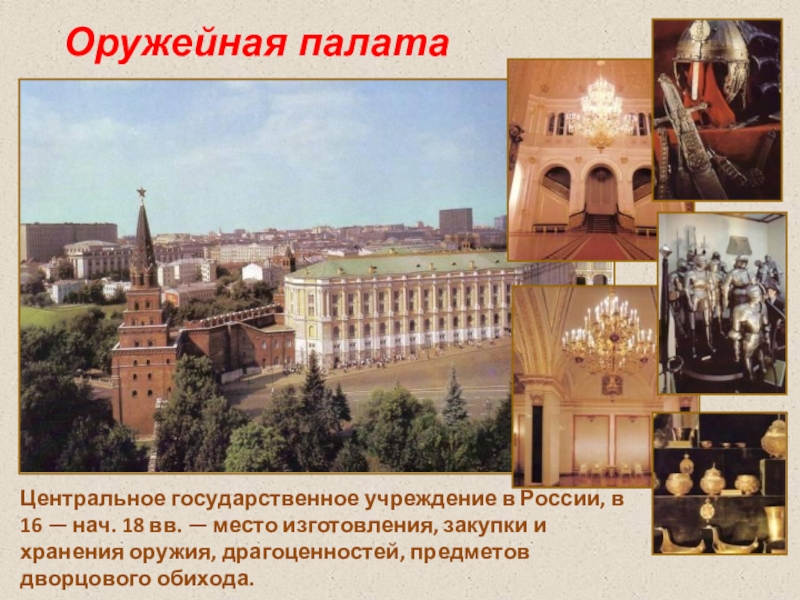 Оружейная палата

Центральное государственное учреждение в России, в 16 — нач. 18 вв. — место изготовления, закупки и хранения оружия, драгоценностей, предметов дворцового обихода.